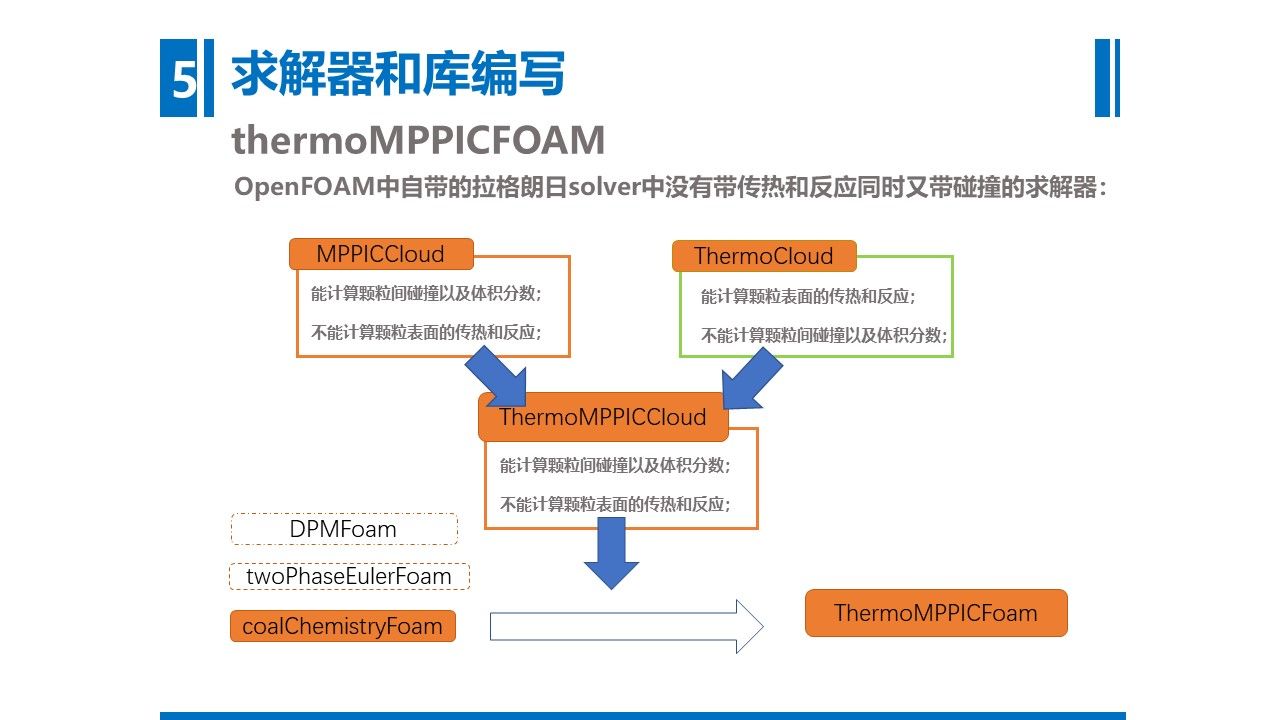 5 求解器和库编写

thermoMPPICFOAM

OpenFOAM中自带的拉格朗日solver中没有带传热和反应同时又带碰撞的求解器：

MPPICCloud

能计算颗粒间碰撞以及体积分数；

不能计算颗粒表面的传热和反应；

ThermoCloud

能计算颗粒表面的传热和反应；

不能计算颗粒间碰撞以及体积分数；

ThermoMPPICCloud

能计算颗粒间碰撞以及体积分数；

不能计算颗粒表面的传热和反应；

DPMFoam

twoPhaseEulerFoam

coalChemistryFoam

ThermoMPPICFoam